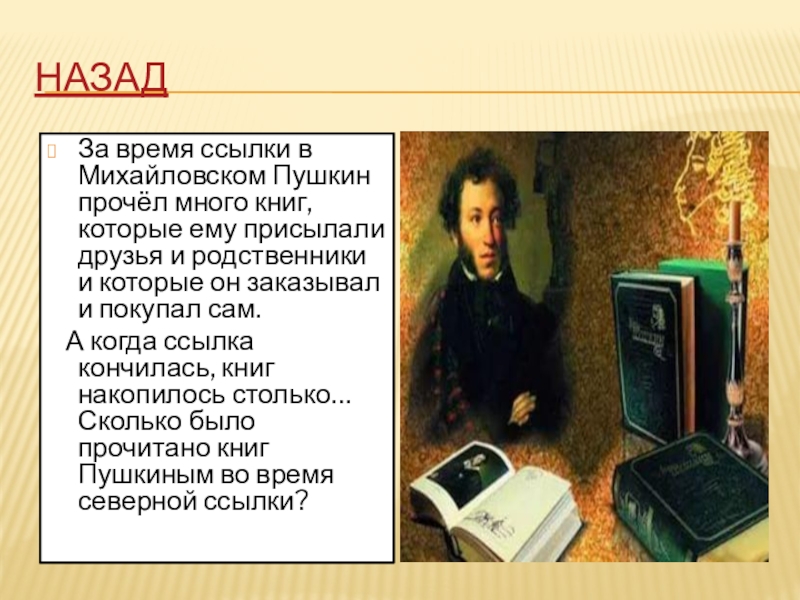 НАЗАД

За время ссылки в Михайловском Пушкин прочёл много книг, которые ему присылали друзья и родственники и которые он заказывал и покупал сам.

А когда ссылка кончилась, книг накопилось столько... Сколько было прочитано книг Пушкиным во время северной ссылки?